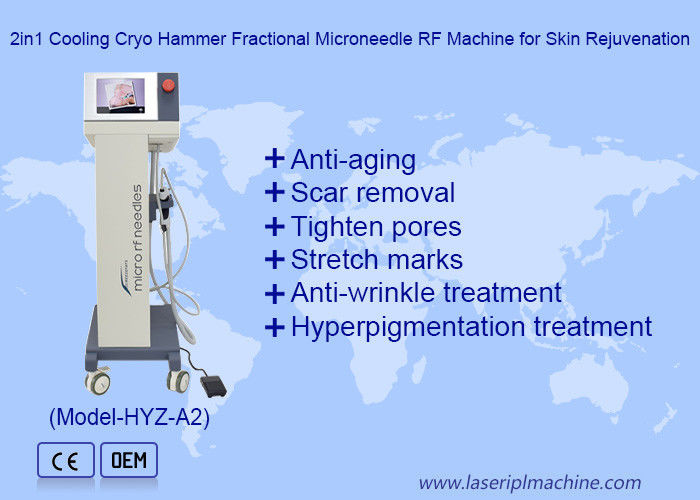 2in1 Cooling Cryo Hammer Fractional Microneedle RF Machine for Skin Rejuvenation

micro rf needles

+ Anti-aging
+ Scar removal
+ Tighten pores
+ Stretch marks
+ Anti-wrinkle treatment
+ Hyperpigmentation treatment

(Model-HYZ-A2)

CE OEM

www.laseriplmachine.com